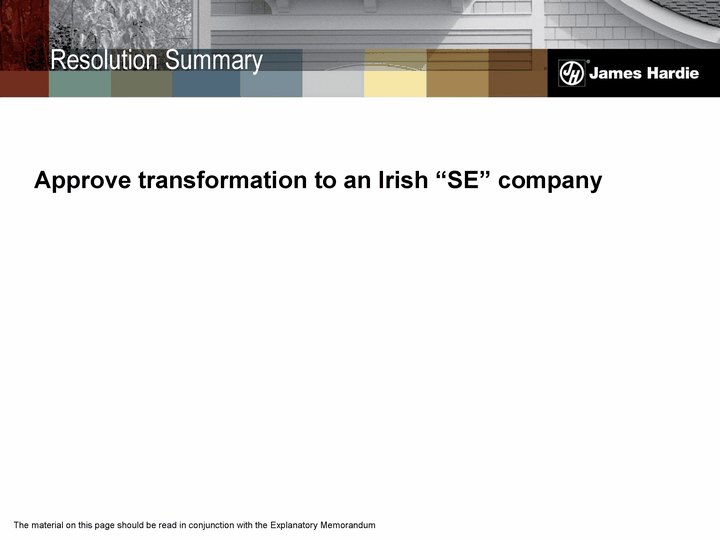 Resolution Summary

JH James Hardie

Approve transformation to an Irish “SE” company

The material on this page should be read in conjunction with the Explanatory Memorandum